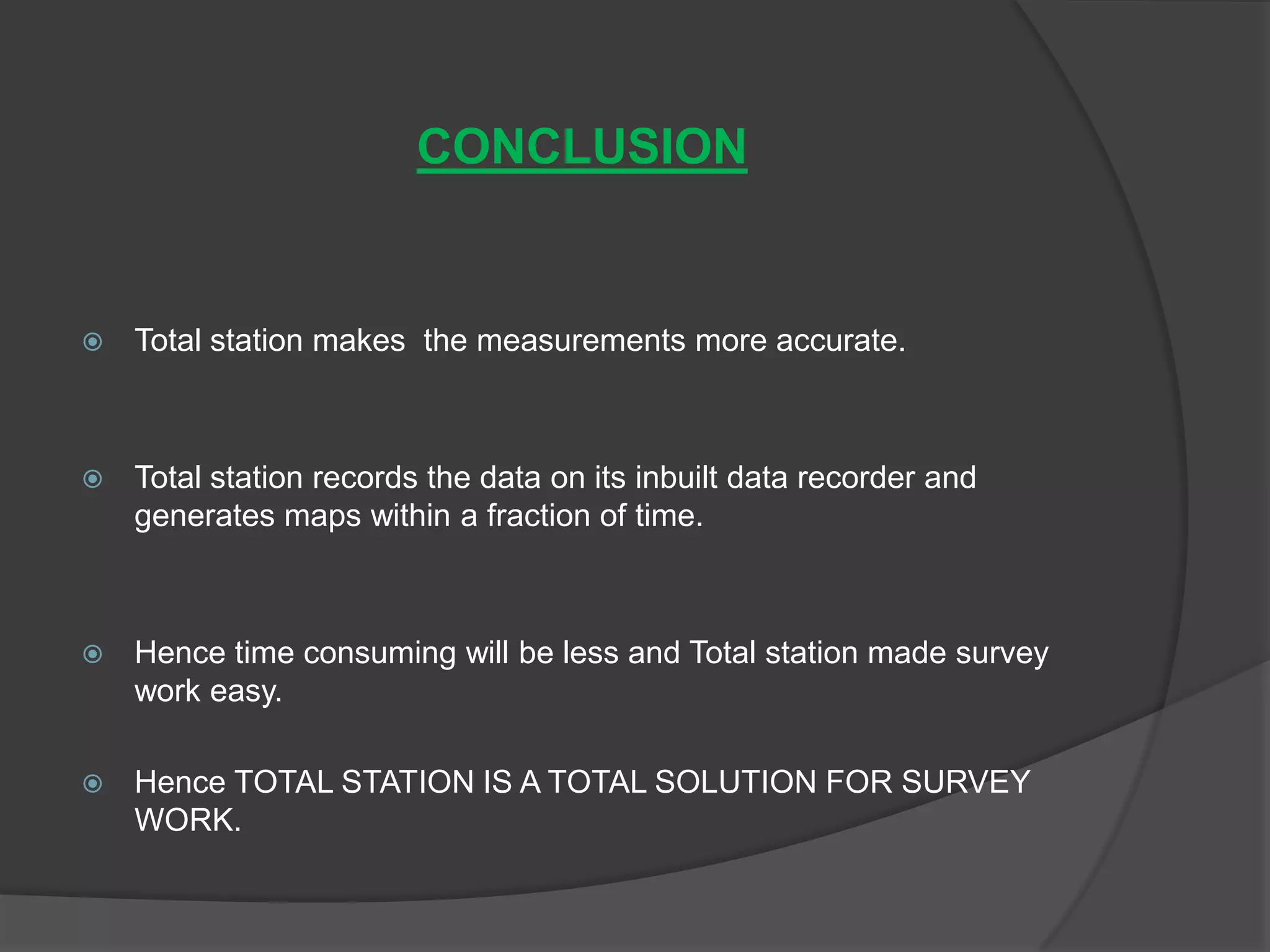 CONCLUSION

Total station makes  the measurements more accurate.

Total station records the data on its inbuilt data recorder and generates maps within a fraction of time.

Hence time consuming will be less and Total station made survey work easy.

Hence TOTAL STATION IS A TOTAL SOLUTION FOR SURVEY WORK.